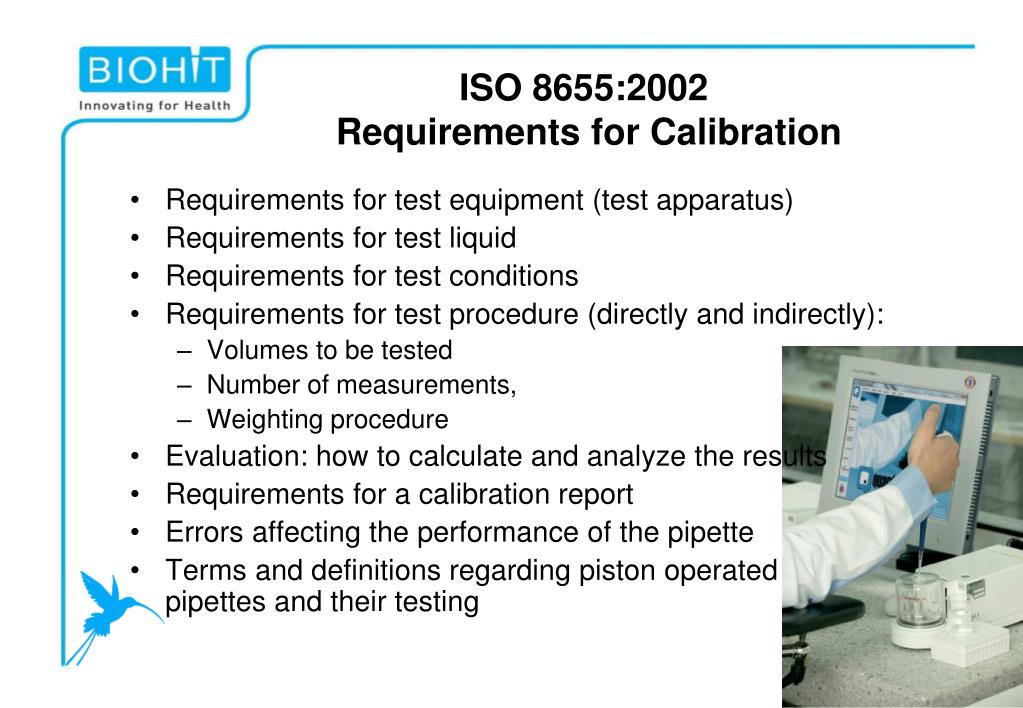 BIOHIT
Innovating for Health

ISO 8655:2002
Requirements for Calibration

• Requirements for test equipment (test apparatus)
• Requirements for test liquid
• Requirements for test conditions
• Requirements for test procedure (directly and indirectly):
– Volumes to be tested
– Number of measurements,
– Weighting procedure
• Evaluation: how to calculate and analyze the results
• Requirements for a calibration report
• Errors affecting the performance of the pipette
• Terms and definitions regarding piston operated pipettes and their testing